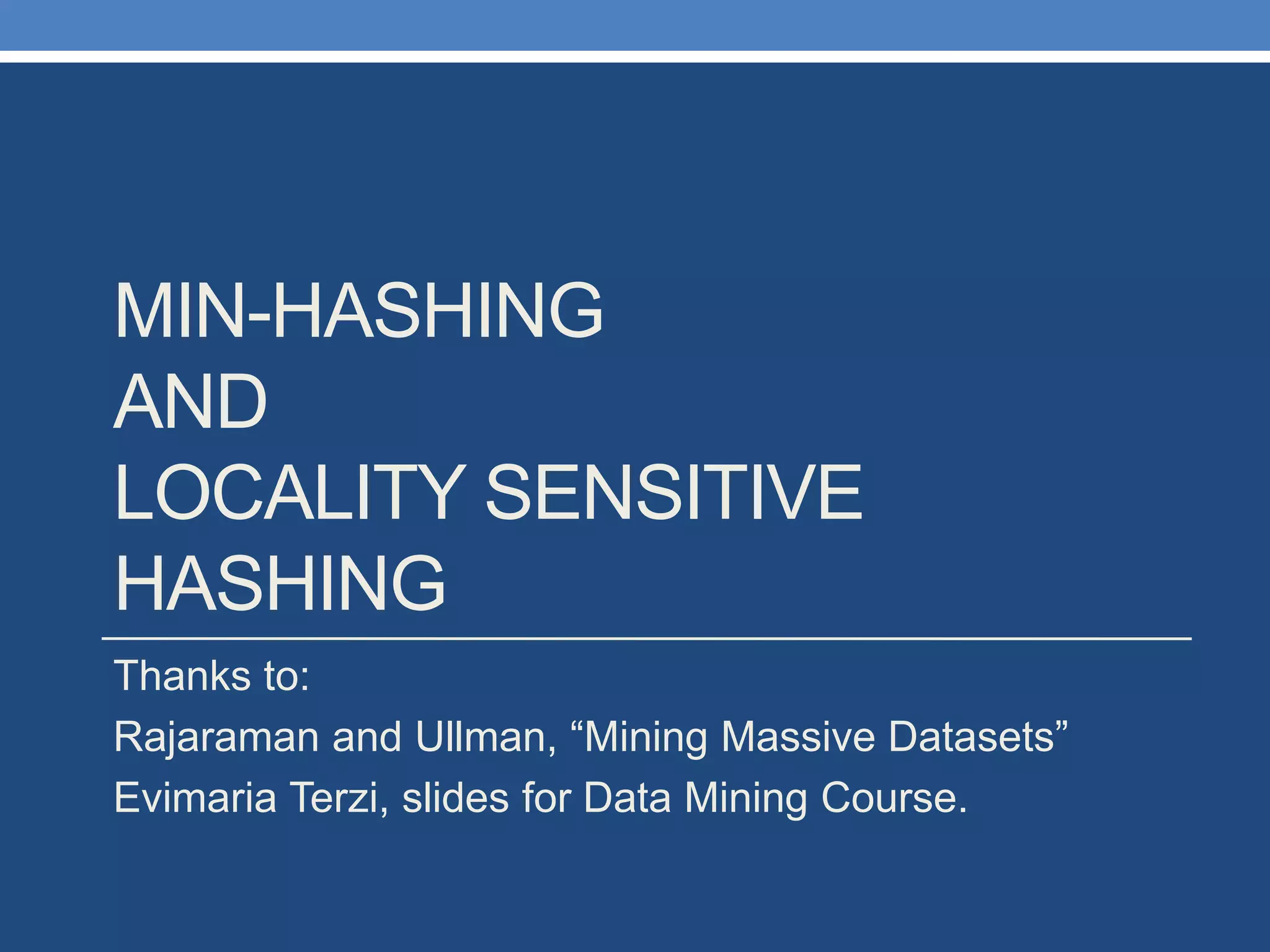 MIN-HASHING
AND
LOCALITY SENSITIVE
HASHING

Thanks to:

Rajaraman and Ullman, “Mining Massive Datasets”

Evimaria Terzi, slides for Data Mining Course.